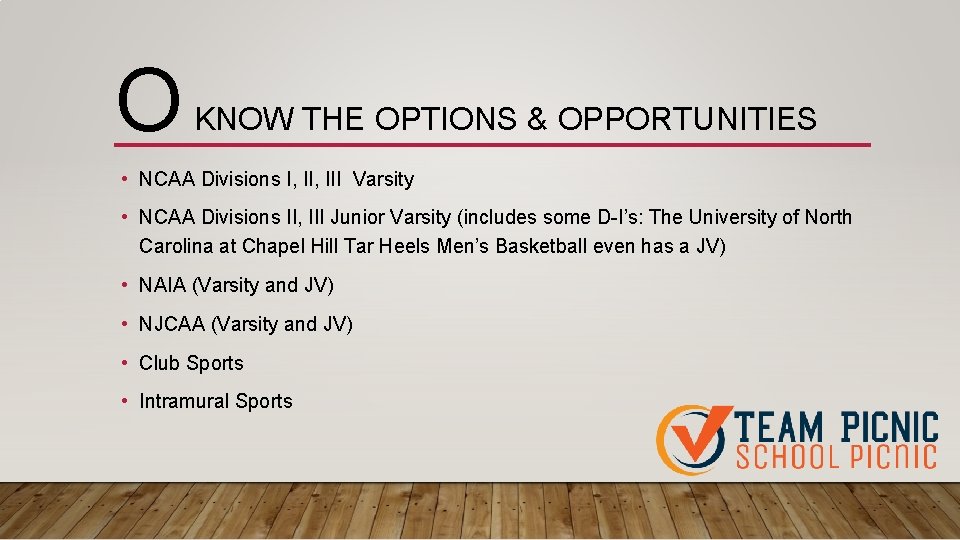 O KNOW THE OPTIONS & OPPORTUNITIES

• NCAA Divisions I, II, III Varsity

• NCAA Divisions II, III Junior Varsity (includes some D-I's: The University of North Carolina at Chapel Hill Tar Heels Men's Basketball even has a JV)

• NAIA (Varsity and JV)

• NJCAA (Varsity and JV)

• Club Sports

• Intramural Sports

TEAM PICNIC
SCHOOL PICNIC